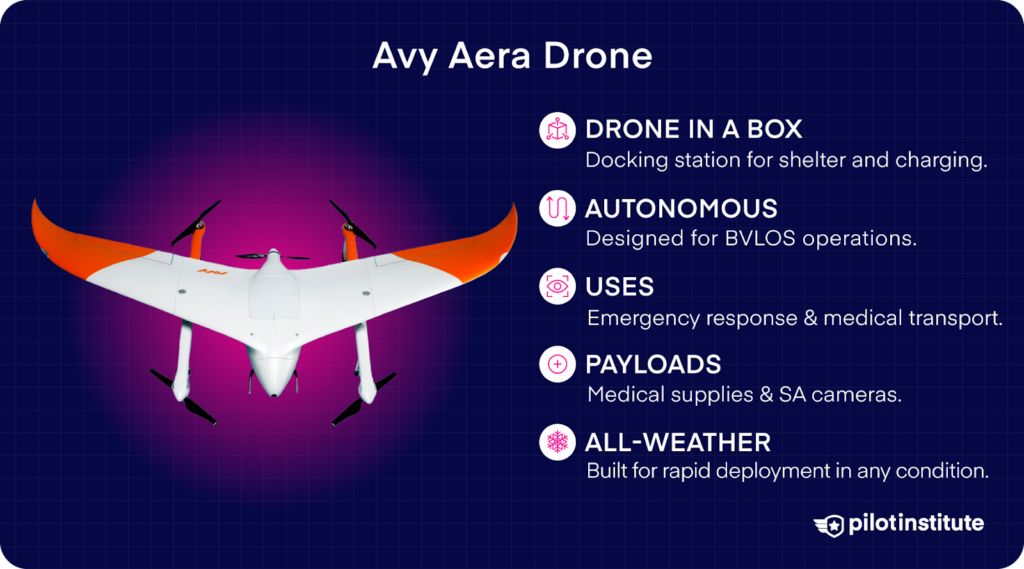 Avy Aera Drone

DRONE IN A BOX
Docking station for shelter and charging.

AUTONOMOUS
Designed for BVLOS operations.

USES
Emergency response & medical transport.

PAYLOADS
Medical supplies & SA cameras.

ALL-WEATHER
Built for rapid deployment in any condition.

pilotinstitute